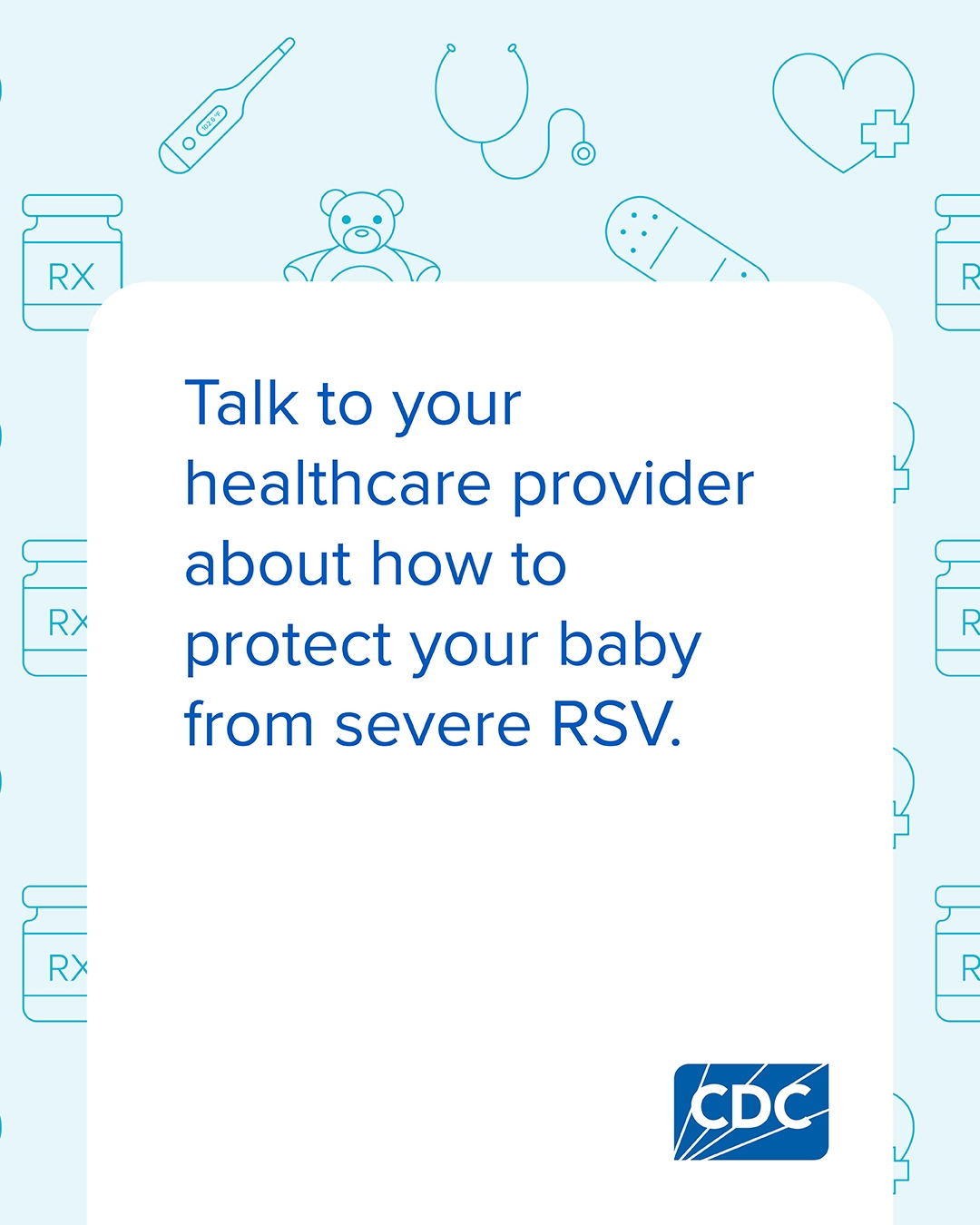 102.6°F

RX

Talk to your healthcare provider about how to protect your baby from severe RSV.

CDC